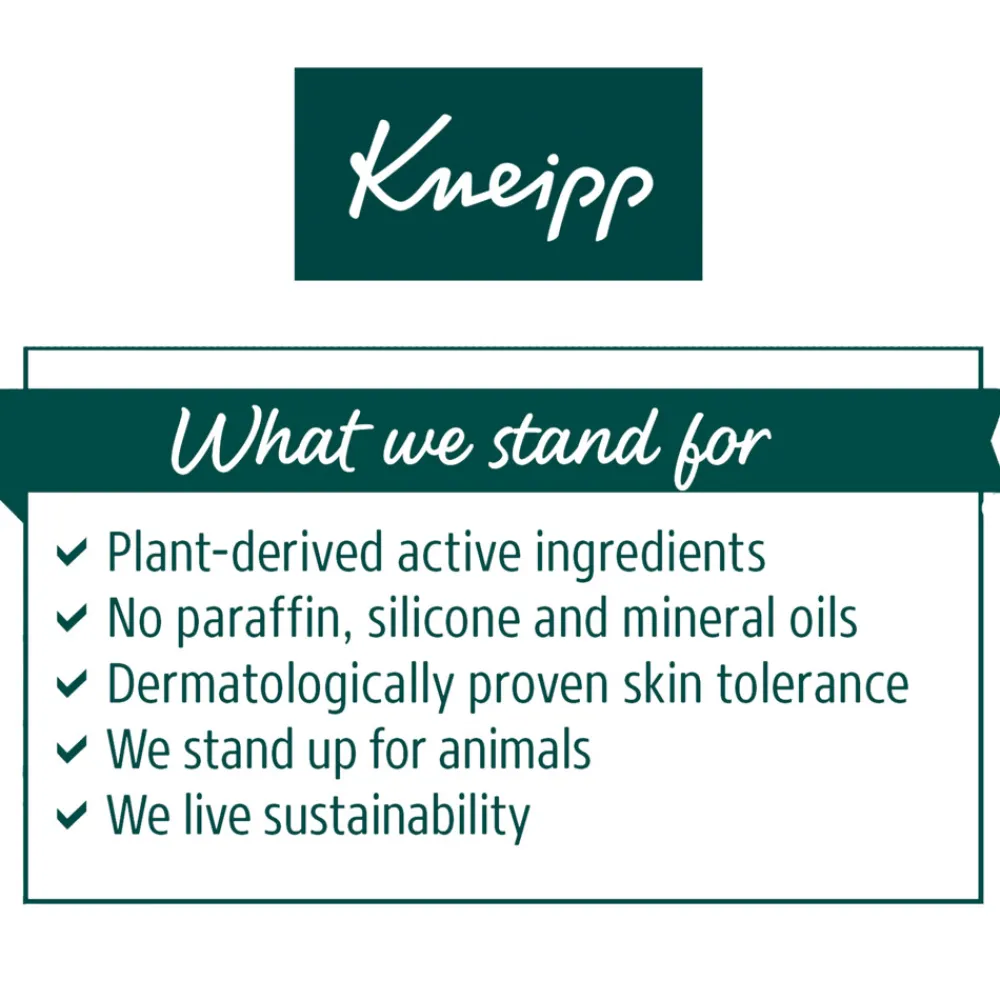 Kneipp

What we stand for

✓ Plant-derived active ingredients
✓ No paraffin, silicone and mineral oils
✓ Dermatologically proven skin tolerance
✓ We stand up for animals
✓ We live sustainability